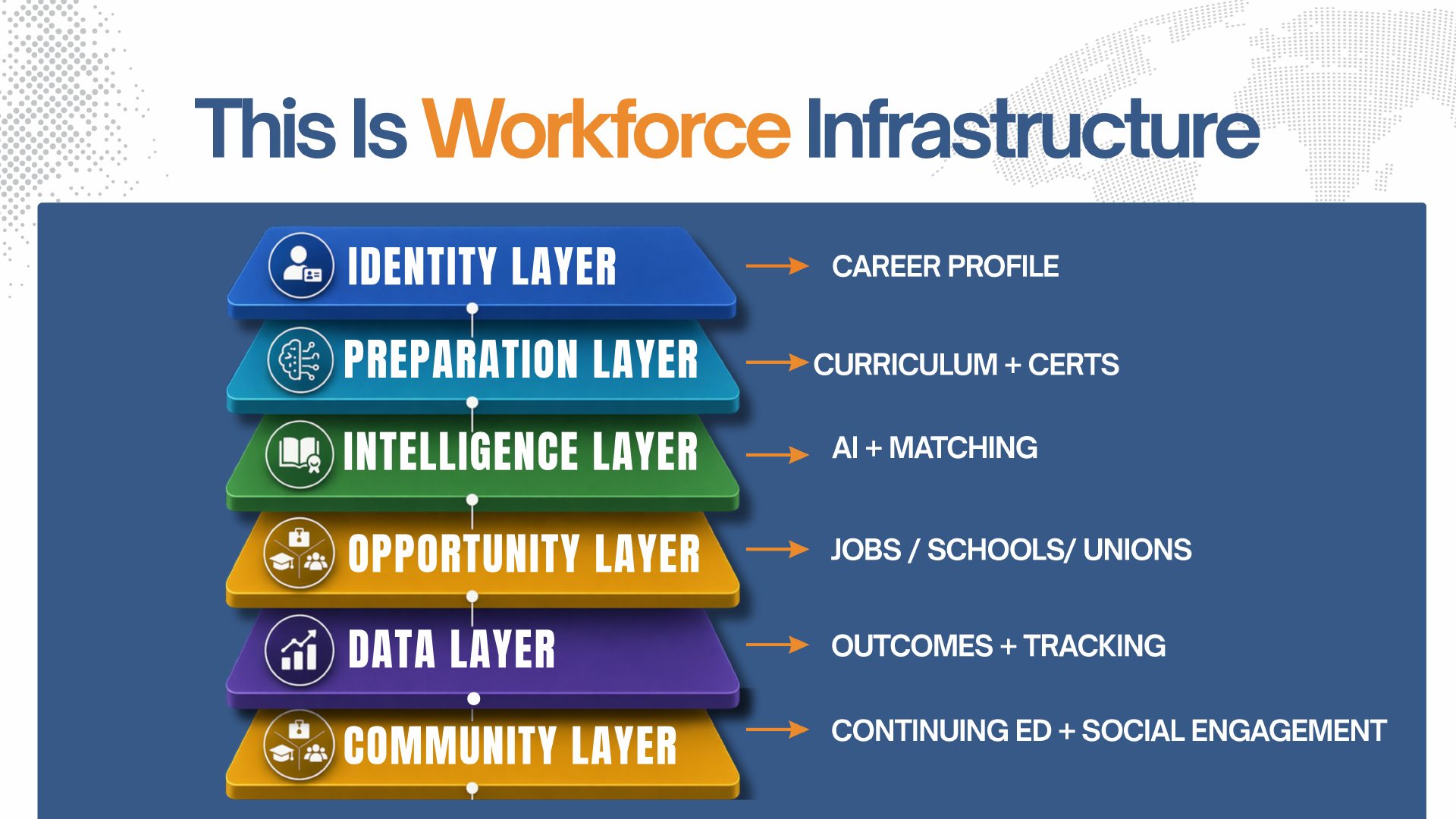 This Is Workforce Infrastructure

IDENTITY LAYER → CAREER PROFILE

PREPARATION LAYER → CURRICULUM + CERTS

INTELLIGENCE LAYER → AI + MATCHING

OPPORTUNITY LAYER → JOBS / SCHOOLS/ UNIONS

DATA LAYER → OUTCOMES + TRACKING

COMMUNITY LAYER → CONTINUING ED + SOCIAL ENGAGEMENT